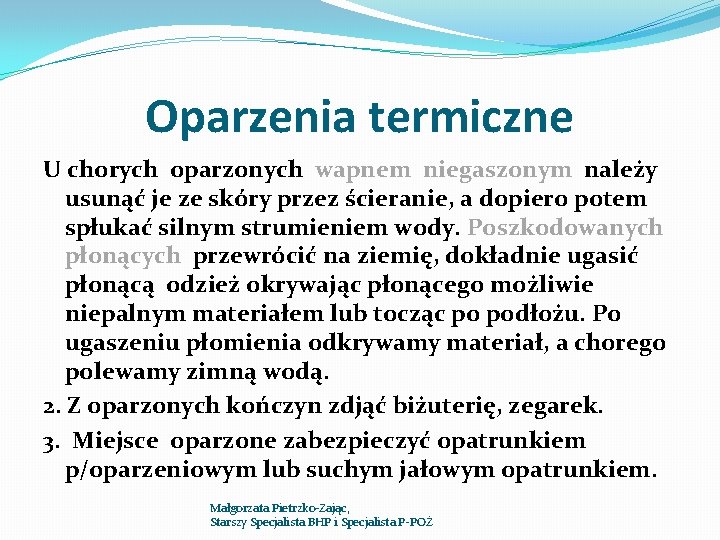 Oparzenia termiczne

U chorych oparzonych wapnem niegaszonym należy usunąć je ze skóry przez ścieranie, a dopiero potem spłukać silnym strumieniem wody. Poszkodowanych płonących przewrócić na ziemię, dokładnie ugasić płonącą odzież okrywając płonącego możliwie niepalnym materiałem lub tocząc po podłożu. Po ugaszeniu płomienia odkrywamy materiał, a chorego polewamy zimną wodą.

2. Z oparzonych kończyn zdjąć biżuterię, zegarek.

3. Miejsce oparzone zabezpieczyć opatrunkiem p/oparzeniowym lub suchym jałowym opatrunkiem.

Małgorzata Pietrzko-Zając,
Starszy Specjalista BHP i Specjalista P-POŻ